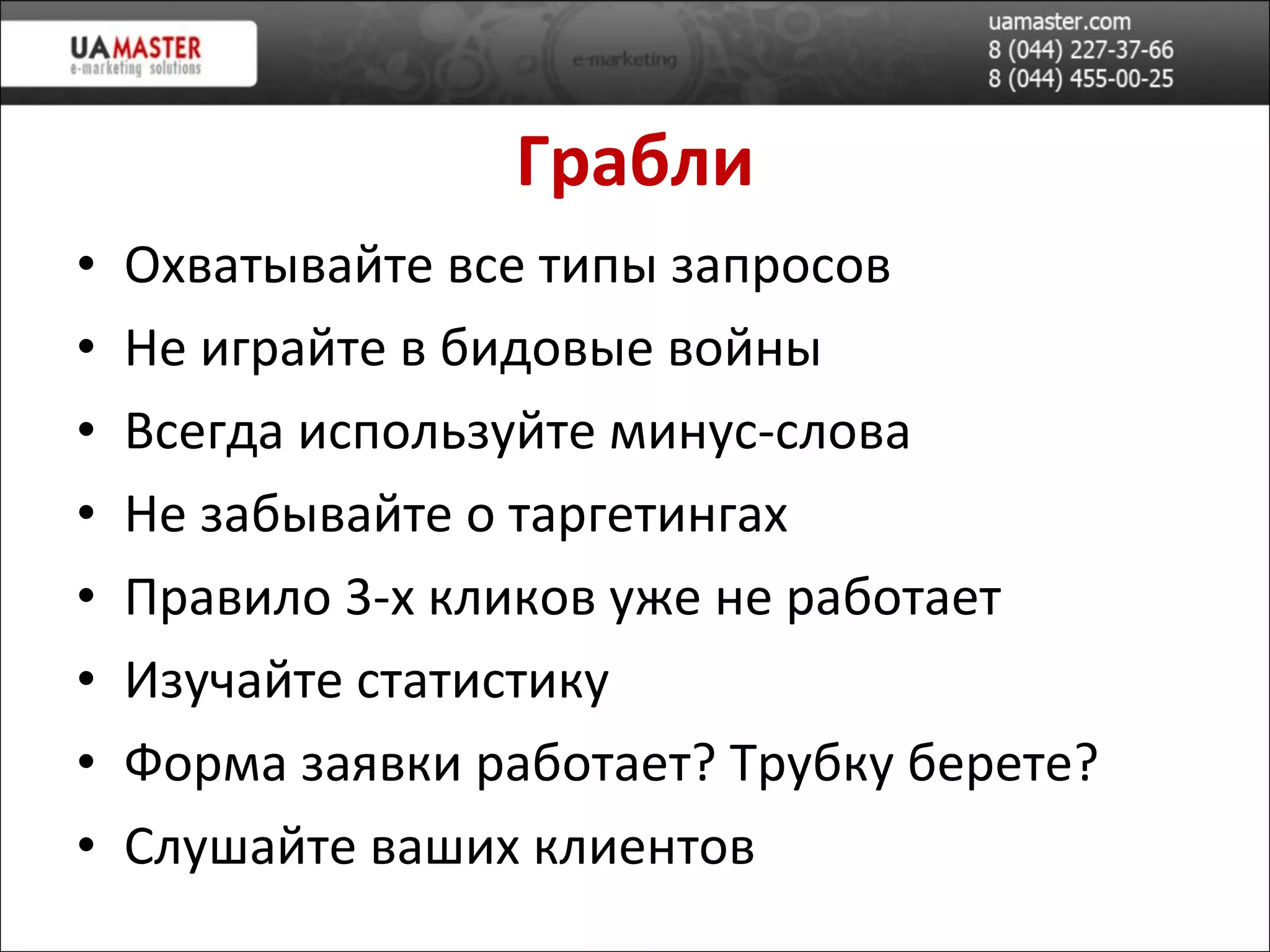 UAMASTER
e-marketing solutions

e-marketing

uamaster.com
8 (044) 227-37-66
8 (044) 455-00-25

Грабли

• Охватывайте все типы запросов
• Не играйте в бидовые войны
• Всегда используйте минус-слова
• Не забывайте о таргетингах
• Правило 3-х кликов уже не работает
• Изучайте статистику
• Форма заявки работает? Трубку берете?
• Слушайте ваших клиентов